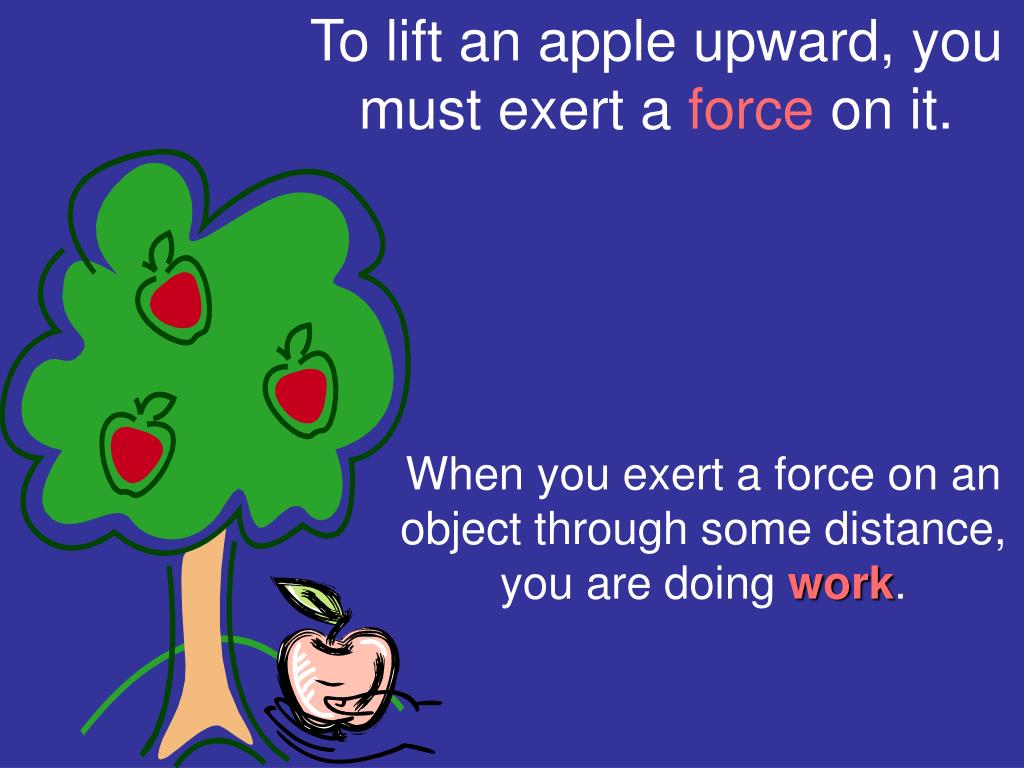 To lift an apple upward, you must exert a force on it.

When you exert a force on an object through some distance, you are doing work.